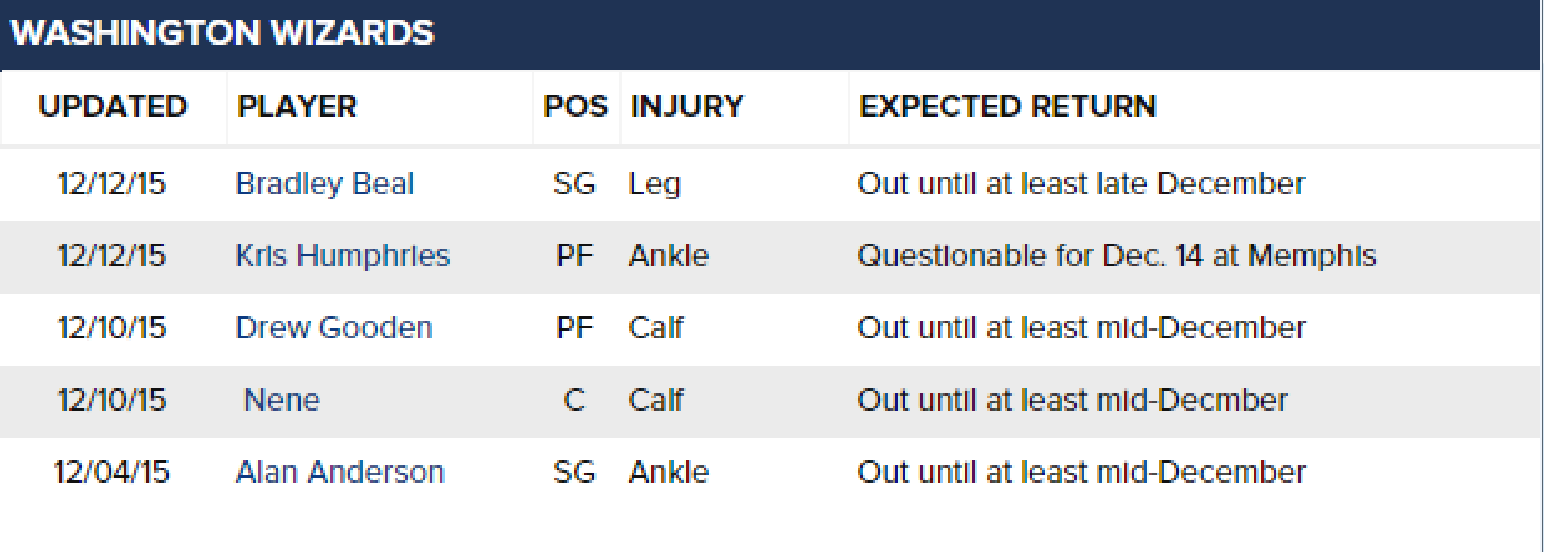 WASHINGTON WIZARDS

| UPDATED | PLAYER | POS | INJURY | EXPECTED RETURN |
|---|---|---|---|---|
| 12/12/15 | Bradley Beal | SG | Leg | Out until at least late December |
| 12/12/15 | Kris Humphries | PF | Ankle | Questionable for Dec. 14 at Memphis |
| 12/10/15 | Drew Gooden | PF | Calf | Out until at least mid-December |
| 12/10/15 | Nene | C | Calf | Out until at least mid-Decmber |
| 12/04/15 | Alan Anderson | SG | Ankle | Out until at least mid-December |